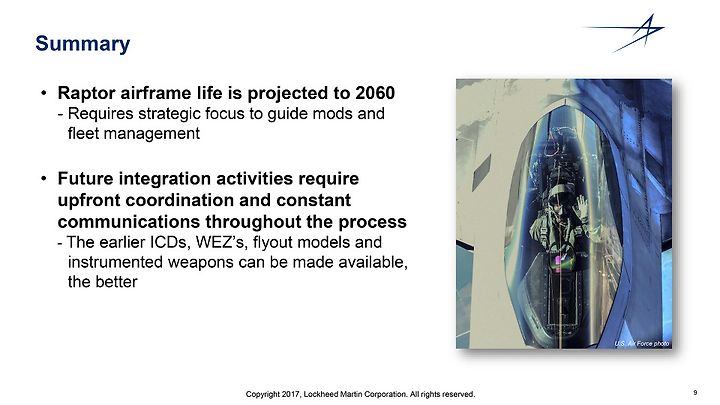 Summary

• Raptor airframe life is projected to 2060
- Requires strategic focus to guide mods and fleet management

• Future integration activities require upfront coordination and constant communications throughout the process
- The earlier ICDs, WEZ's, flyout models and instrumented weapons can be made available, the better

U.S. Air Force photo

Copyright 2017, Lockheed Martin Corporation. All rights reserved.

9